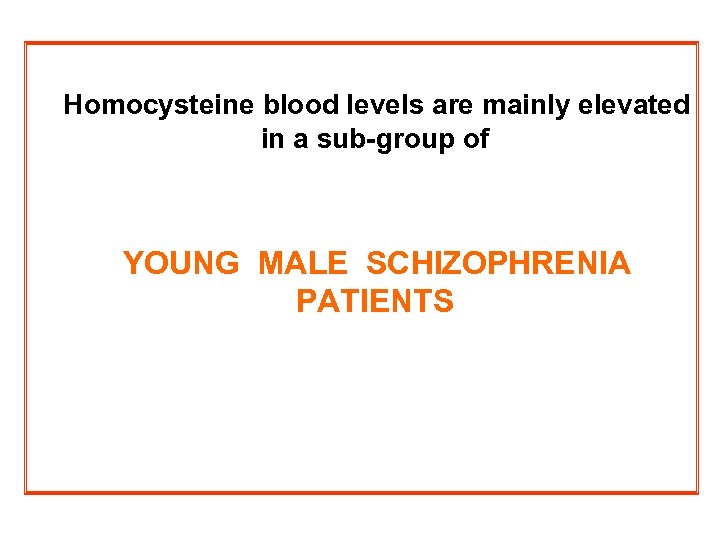 Homocysteine blood levels are mainly elevated in a sub-group of

YOUNG MALE SCHIZOPHRENIA PATIENTS